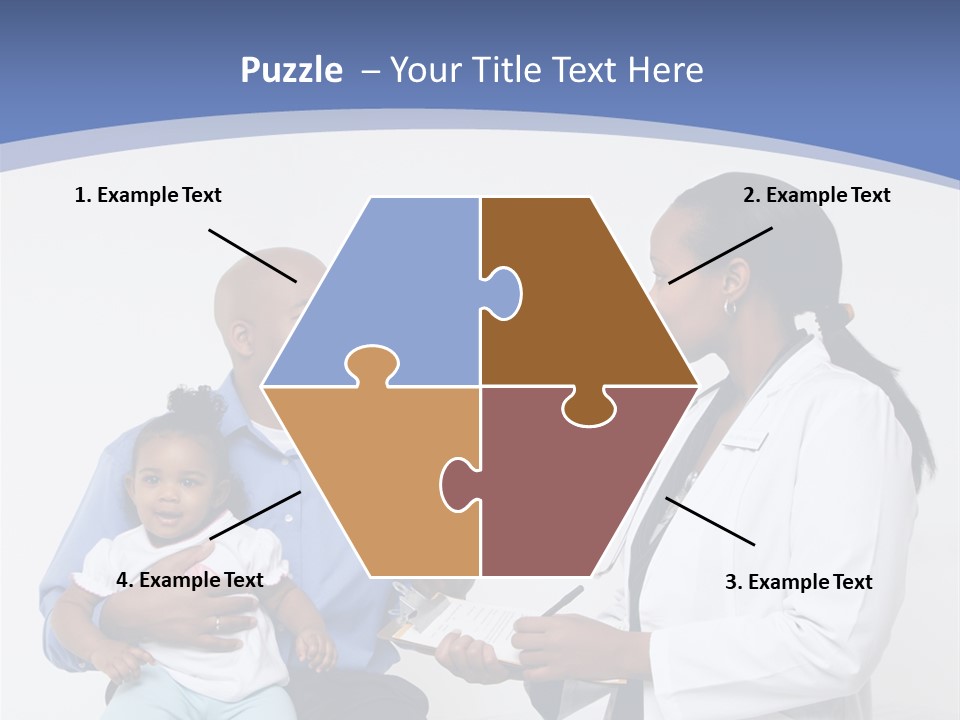 Puzzle – Your Title Text Here

1. Example Text

2. Example Text

4. Example Text

3. Example Text